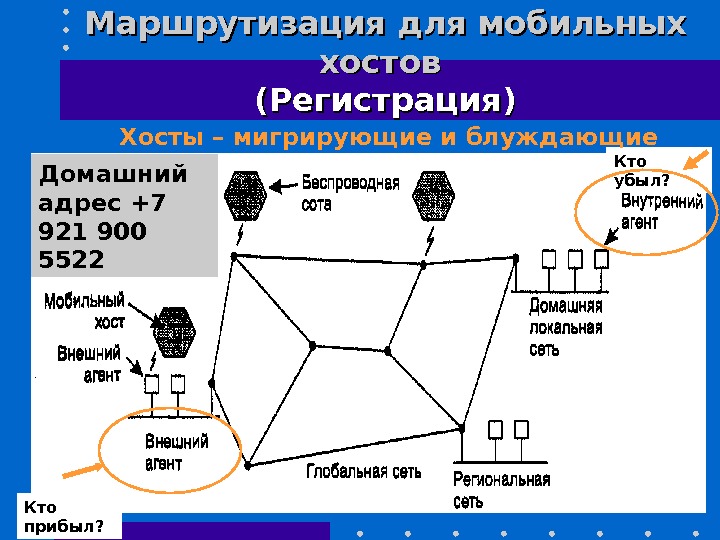 Маршрутизация для мобильных хостов
(Регистрация)

Хосты – мигрирующие и блуждающие

Домашний адрес +7 921 900 5522

Беспроводная сота

Кто убыл?

Внутренний агент

Мобильный хост

Внешний агент

Домашняя локальная сеть

Внешний агент

Глобальная сеть

Региональная сеть

Кто прибыл?